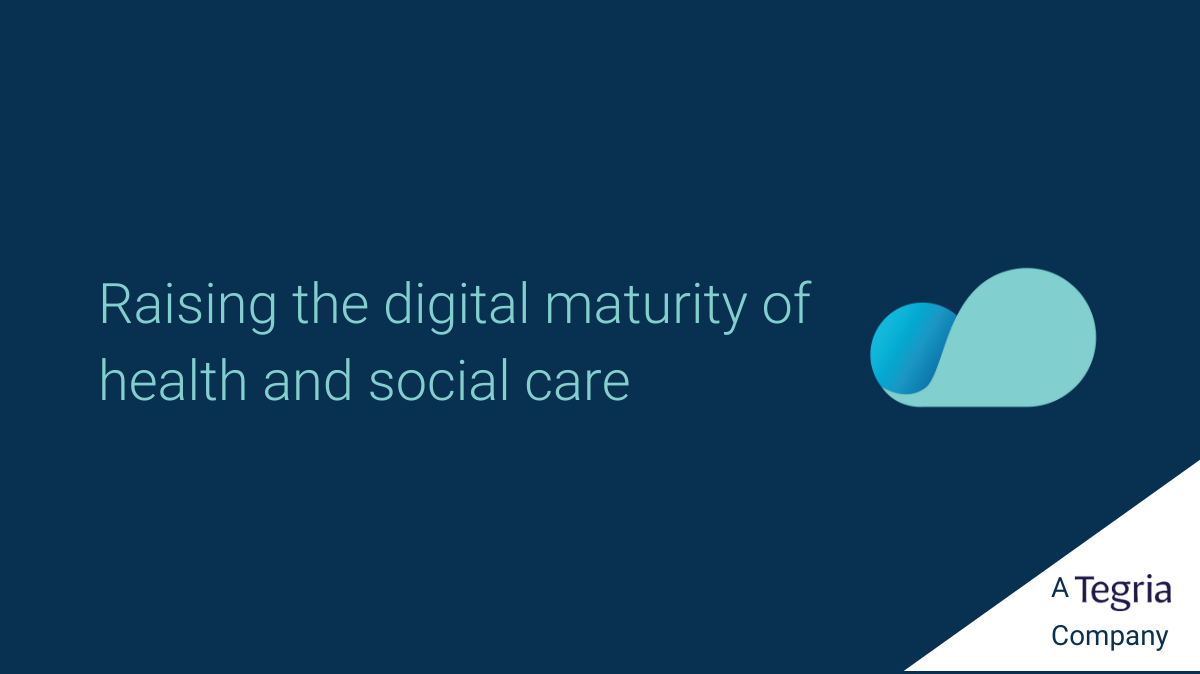 Raising the digital maturity of health and social care

A Tegria Company